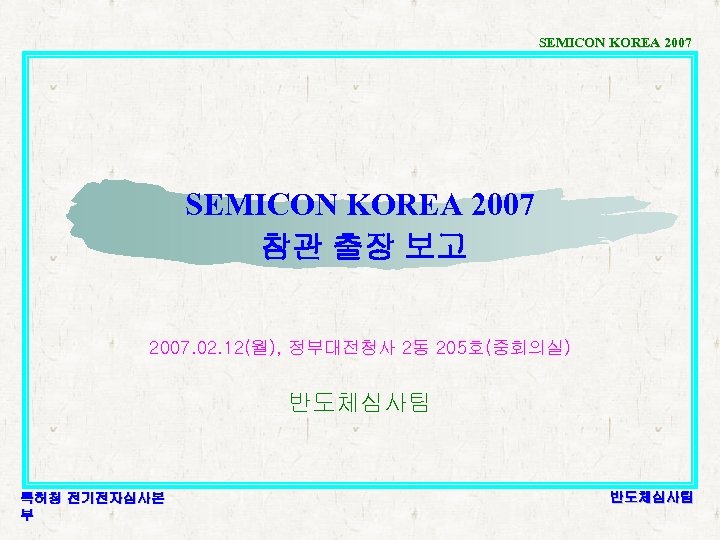 SEMICON KOREA 2007

SEMICON KOREA 2007
참관 출장 보고

2007.02.12(월), 정부대전청사 2동 205호(중회의실)

반도체심사팀

특허청 전기전자심사본부

반도체심사팀